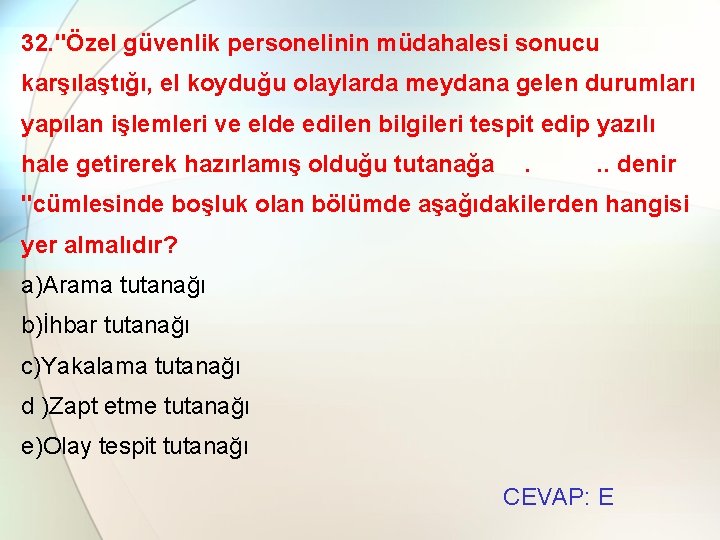 32."Özel güvenlik personelinin müdahalesi sonucu karşılaştığı, el koyduğu olaylarda meydana gelen durumları yapılan işlemleri ve elde edilen bilgileri tespit edip yazılı hale getirerek hazırlamış olduğu tutanağa . .. denir "cümlesinde boşluk olan bölümde aşağıdakilerden hangisi yer almalıdır?
a)Arama tutanağı
b)İhbar tutanağı
c)Yakalama tutanağı
d )Zapt etme tutanağı
e)Olay tespit tutanağı

CEVAP: E